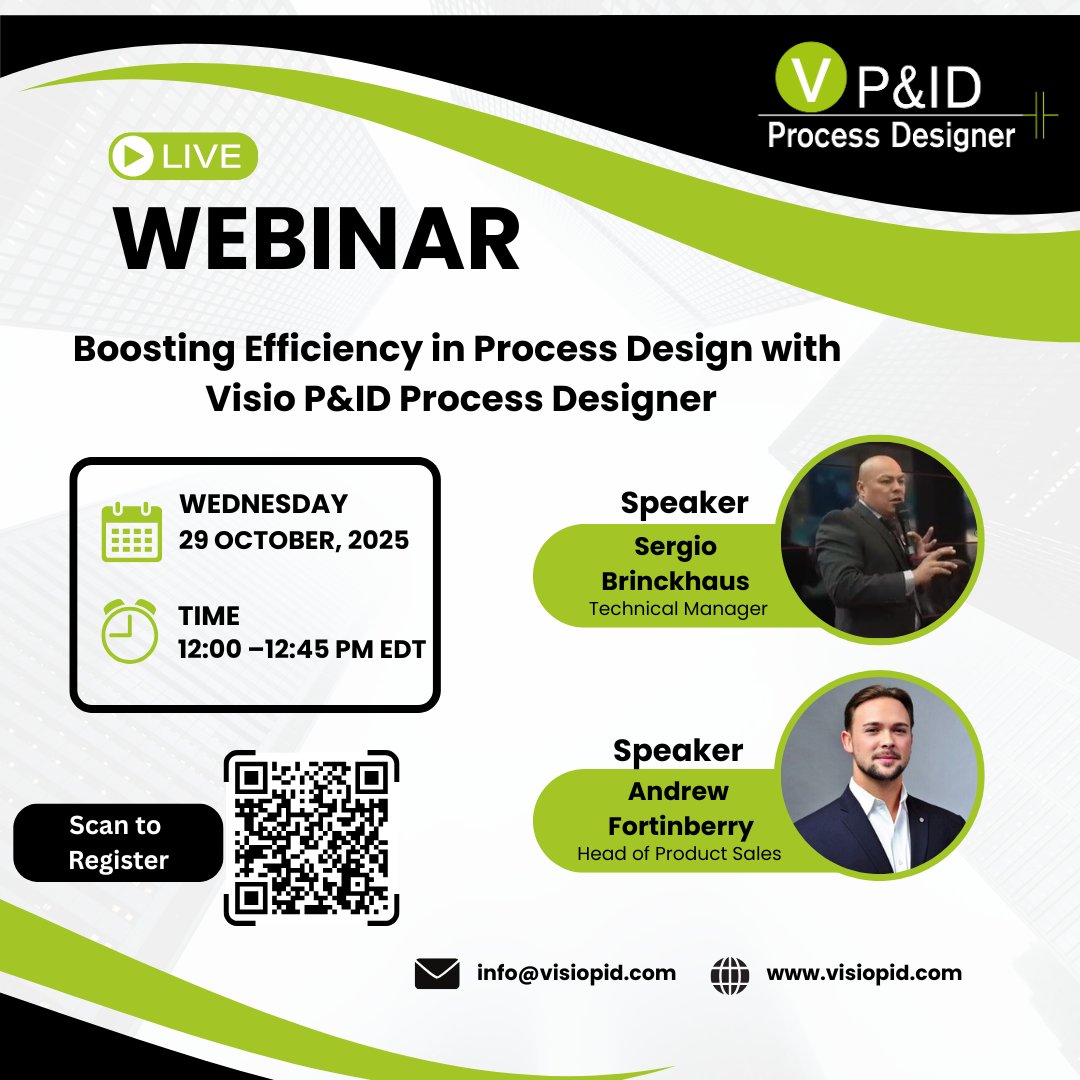 V P&ID
Process Designer

LIVE
WEBINAR

Boosting Efficiency in Process Design with Visio P&ID Process Designer

WEDNESDAY
29 OCTOBER, 2025

TIME
12:00 –12:45 PM EDT

Speaker
Sergio Brinckhaus
Technical Manager

Speaker
Andrew Fortinberry
Head of Product Sales

Scan to Register

info@visiopid.com
www.visiopid.com